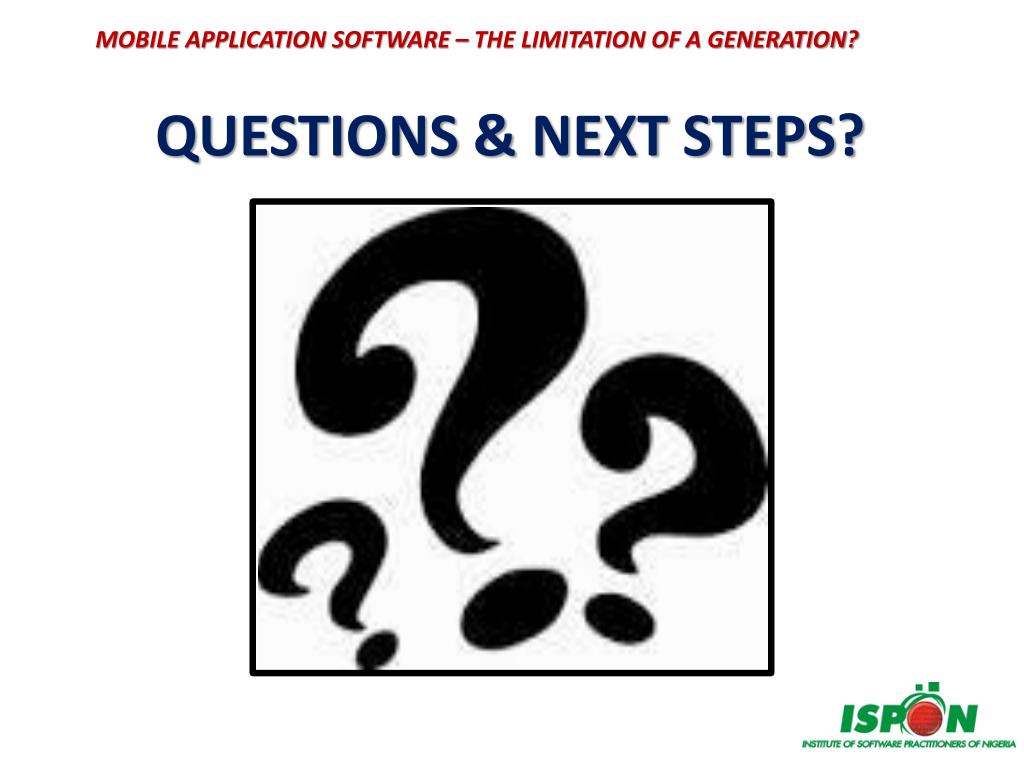 MOBILE APPLICATION SOFTWARE – THE LIMITATION OF A GENERATION?

QUESTIONS & NEXT STEPS?

ISPON
INSTITUTE OF SOFTWARE PRACTITIONERS OF NIGERIA